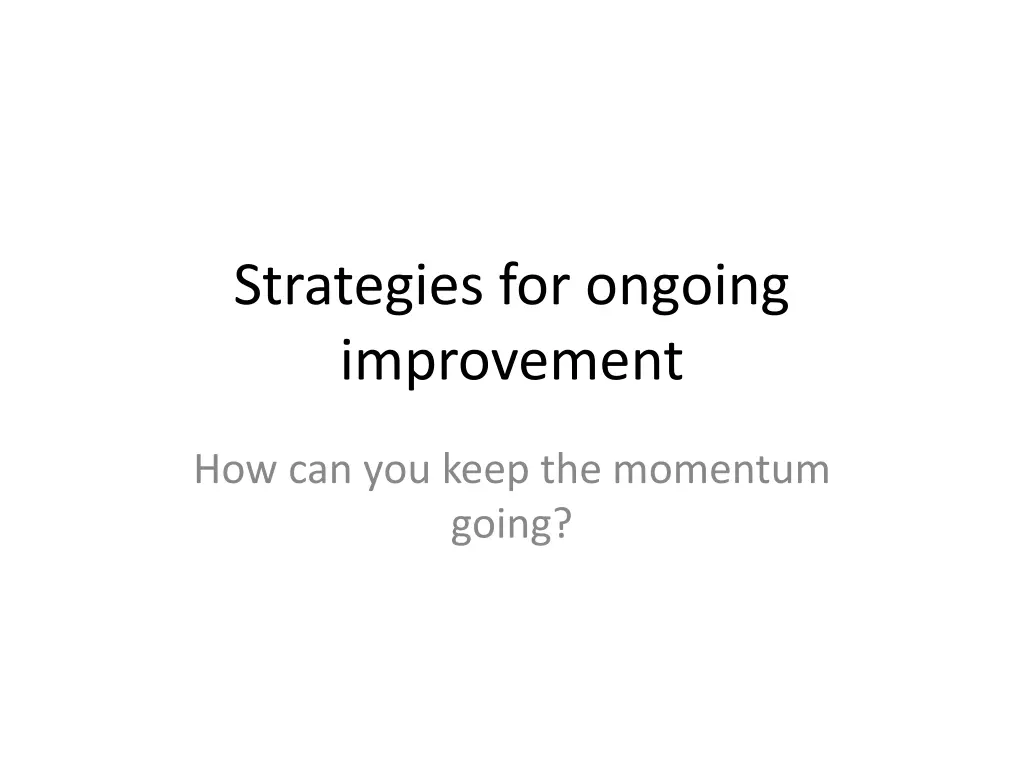 Strategies for ongoing improvement

How can you keep the momentum going?